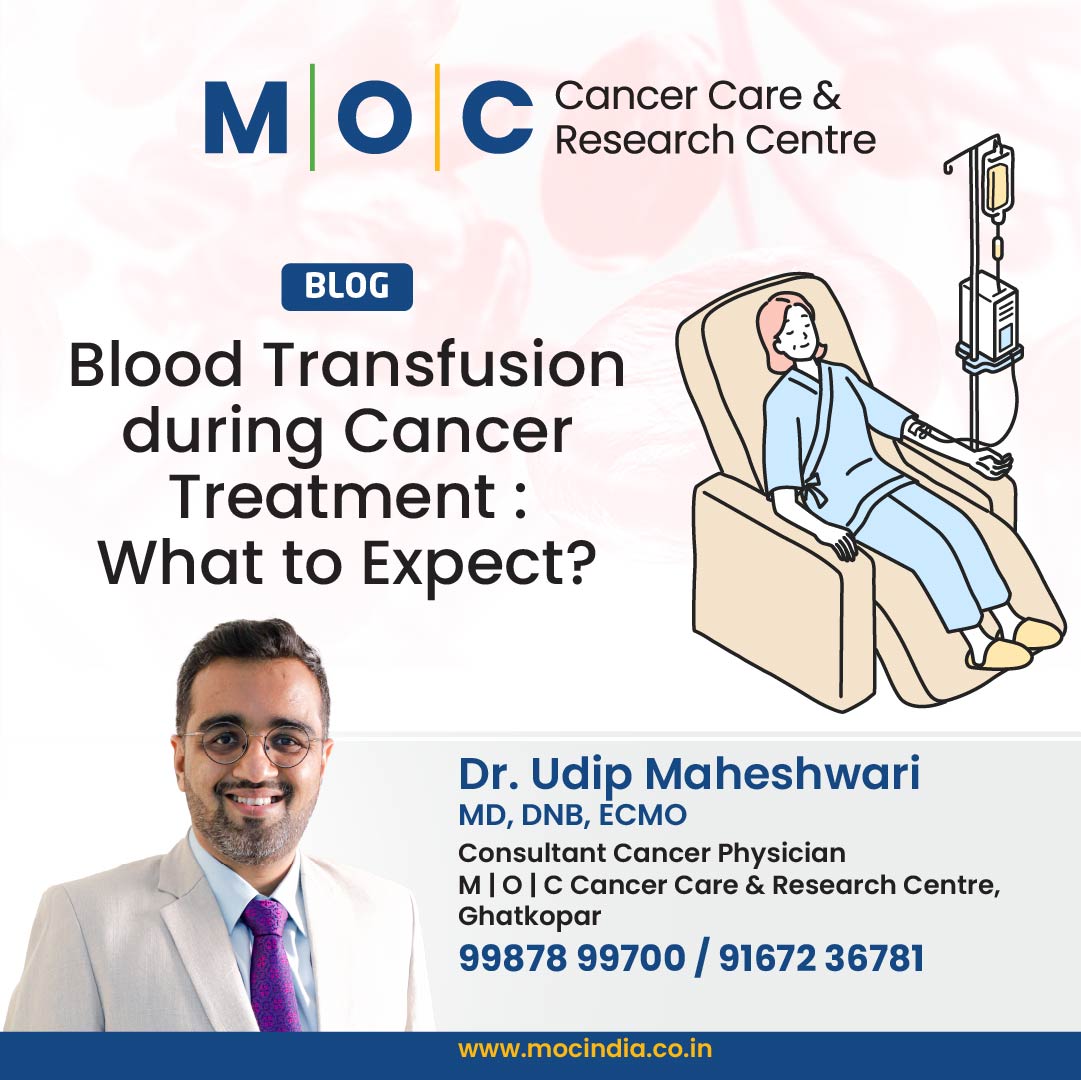 M | O | C Cancer Care & Research Centre

BLOG

Blood Transfusion during Cancer Treatment : What to Expect?

Dr. Udip Maheshwari
MD, DNB, ECMO
Consultant Cancer Physician
M | O | C Cancer Care & Research Centre, Ghatkopar
99878 99700 / 91672 36781

www.mocindia.co.in